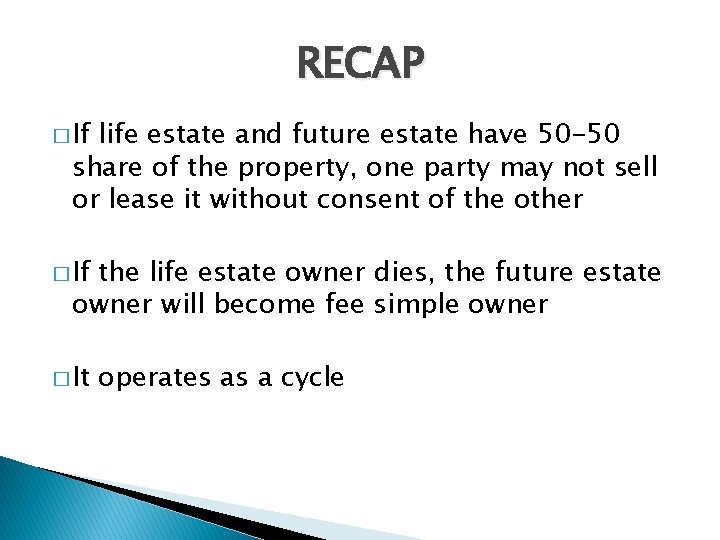 RECAP

□ If life estate and future estate have 50-50 share of the property, one party may not sell or lease it without consent of the other

□ If the life estate owner dies, the future estate owner will become fee simple owner

□ It operates as a cycle